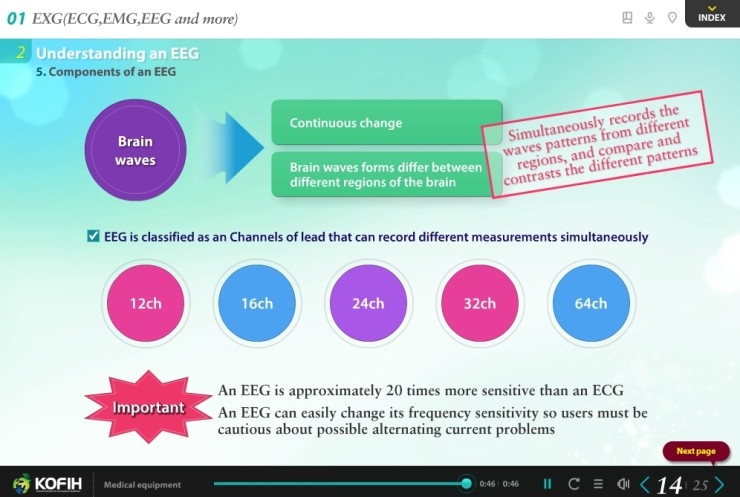 01 EXG(ECG,EMG,EEG and more)

INDEX

2 Understanding an EEG
5. Components of an EEG

Brain waves

Continuous change

Brain waves forms differ between different regions of the brain

Simultaneously records the waves patterns from different regions, and compare and contrasts the different patterns

EEG is classified as an Channels of lead that can record different measurements simultaneously

12ch

16ch

24ch

32ch

64ch

Important

An EEG is approximately 20 times more sensitive than an ECG
An EEG can easily change its frequency sensitivity so users must be cautious about possible alternating current problems

Next page

KOFIH

Medical equipment

0:46 0:46

14 25